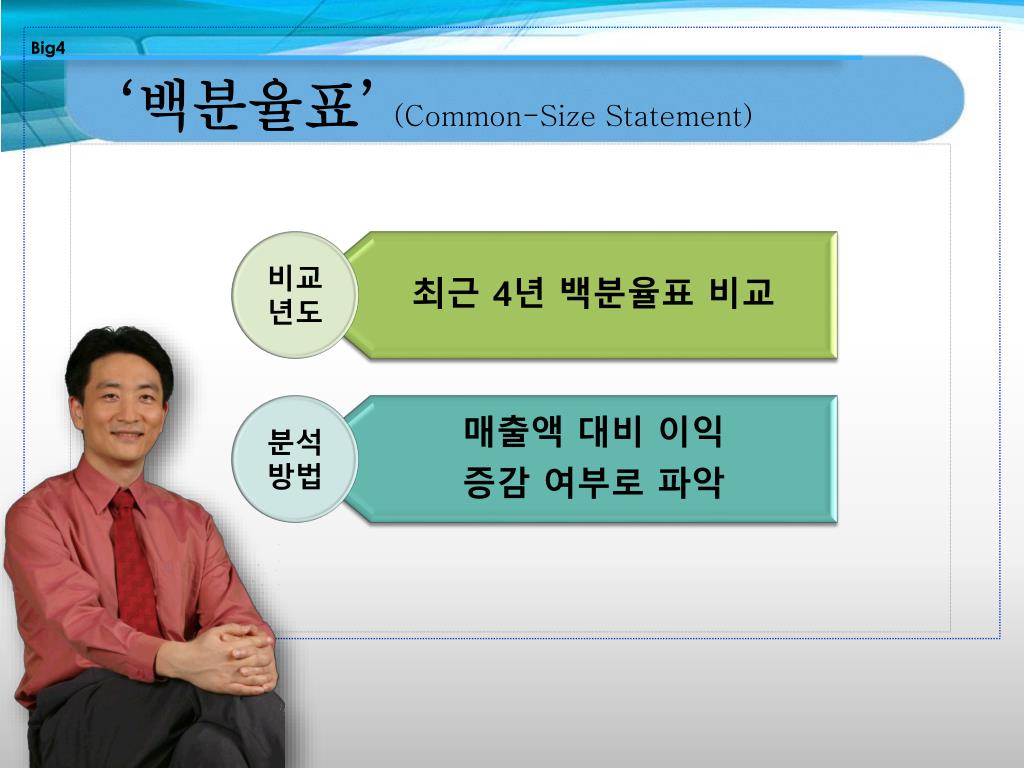 Big4

‘백분율표’ (Common-Size Statement)

비교 년도

최근 4년 백분율표 비교

분석 방법

매출액 대비 이익 증감 여부로 파악